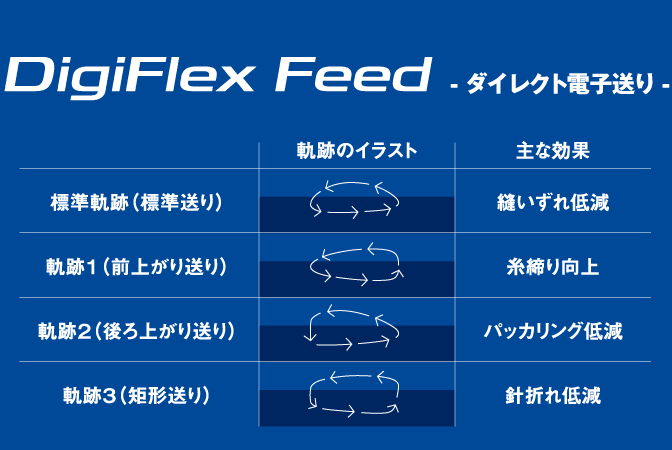 DigiFlex Feed - ダイレクト電子送り -

|  | 軌跡のイラスト | 主な効果 |
|---|---|---|
| 標準軌跡（標準送り） |  | 縫いずれ低減 |
| 軌跡１（前上がり送り） |  | 糸締り向上 |
| 軌跡２（後ろ上がり送り） |  | パッカリング低減 |
| 軌跡３（矩形送り） |  | 針折れ低減 |